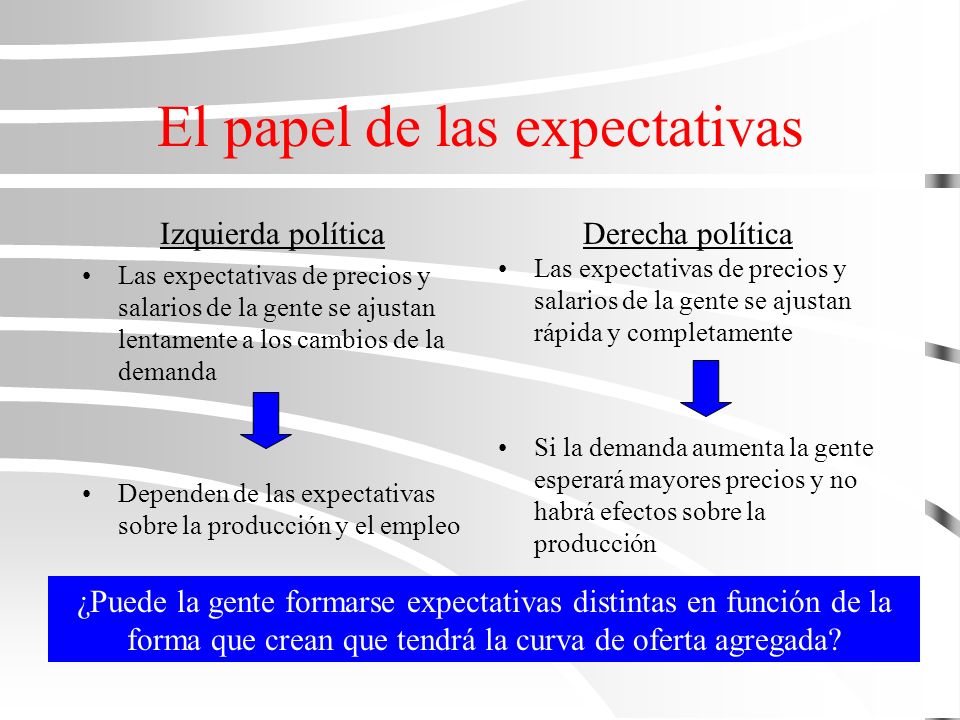 El papel de las expectativas

Izquierda política

• Las expectativas de precios y salarios de la gente se ajustan lentamente a los cambios de la demanda

• Dependen de las expectativas sobre la producción y el empleo

Derecha política

• Las expectativas de precios y salarios de la gente se ajustan rápida y completamente

• Si la demanda aumenta la gente esperará mayores precios y no habrá efectos sobre la producción

¿Puede la gente formarse expectativas distintas en función de la forma que crean que tendrá la curva de oferta agregada?